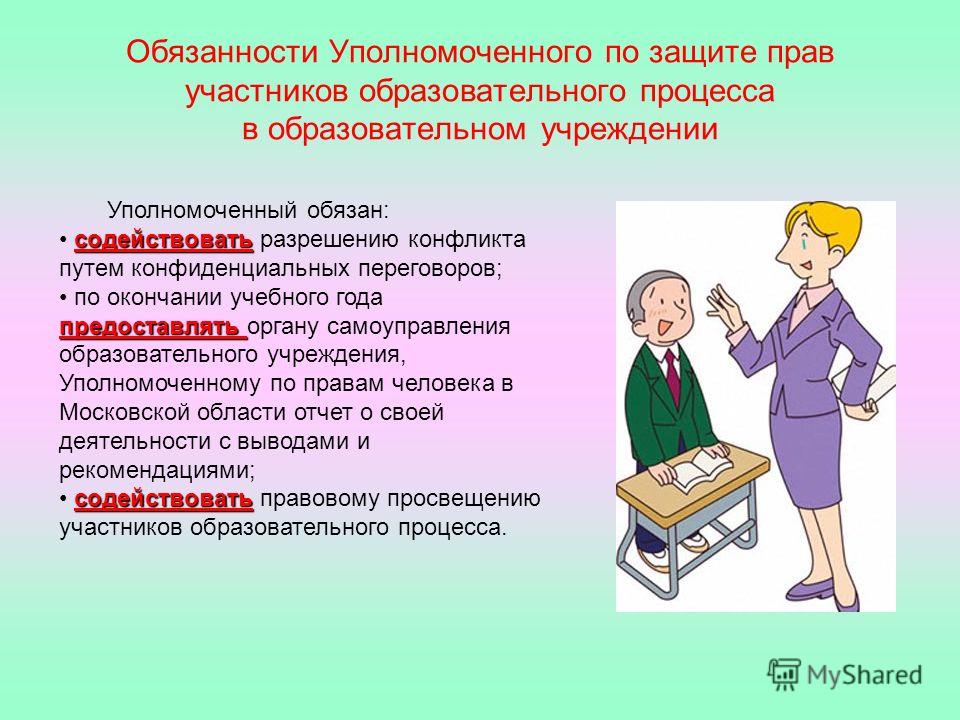 Обязанности Уполномоченного по защите прав участников образовательного процесса в образовательном учреждении

Уполномоченный обязан:
• содействовать разрешению конфликта путем конфиденциальных переговоров;
• по окончании учебного года предоставлять органу самоуправления образовательного учреждения, Уполномоченному по правам человека в Московской области отчет о своей деятельности с выводами и рекомендациями;
• содействовать правовому просвещению участников образовательного процесса.

MyShared